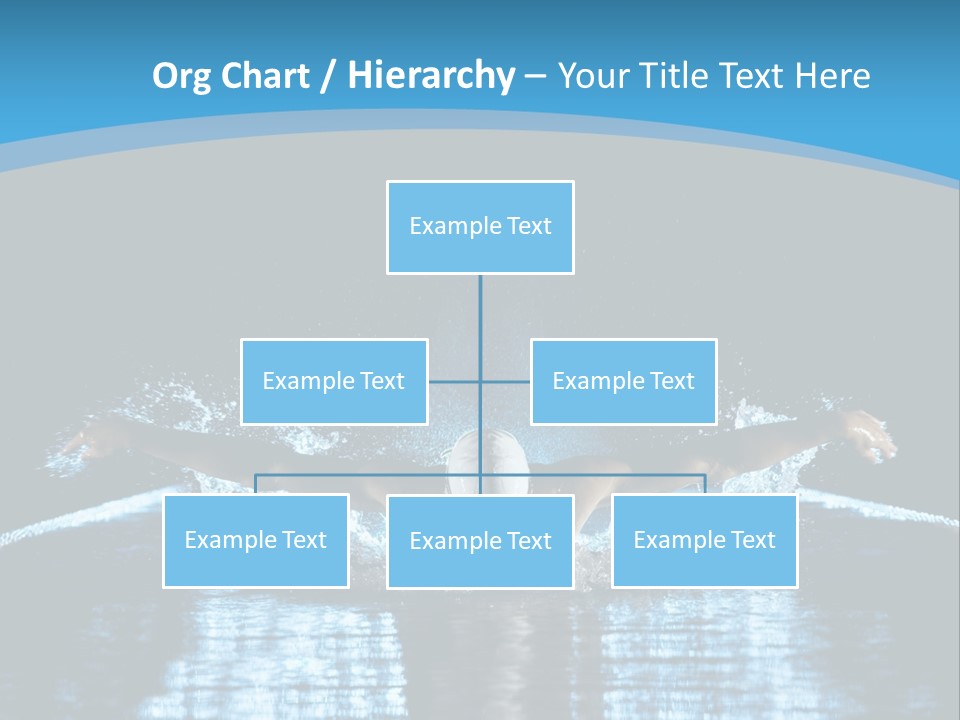 Org Chart / Hierarchy – Your Title Text Here

Example Text

Example Text

Example Text

Example Text

Example Text

Example Text